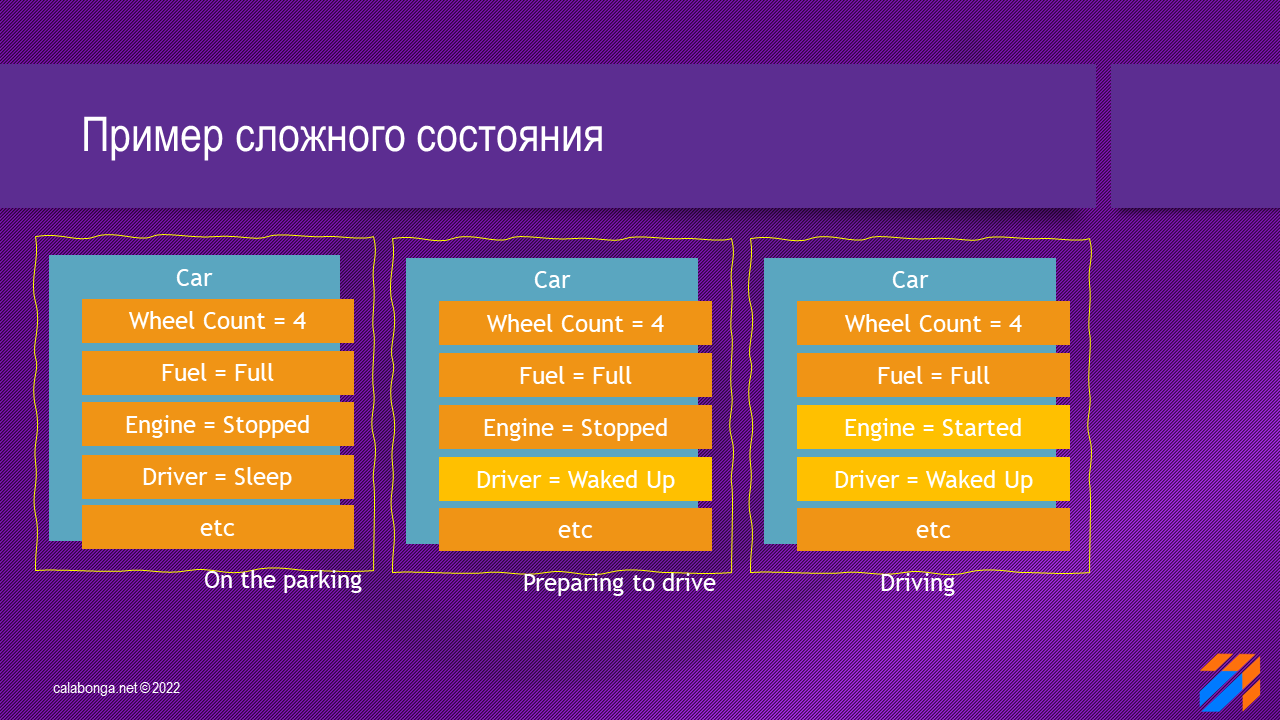 Пример сложного состояния

Car

Wheel Count = 4

Fuel = Full

Engine = Stopped

Driver = Sleep

etc

On the parking

Car

Wheel Count = 4

Fuel = Full

Engine = Stopped

Driver = Waked Up

etc

Preparing to drive

Car

Wheel Count = 4

Fuel = Full

Engine = Started

Driver = Waked Up

etc

Driving

calabonga.net © 2022